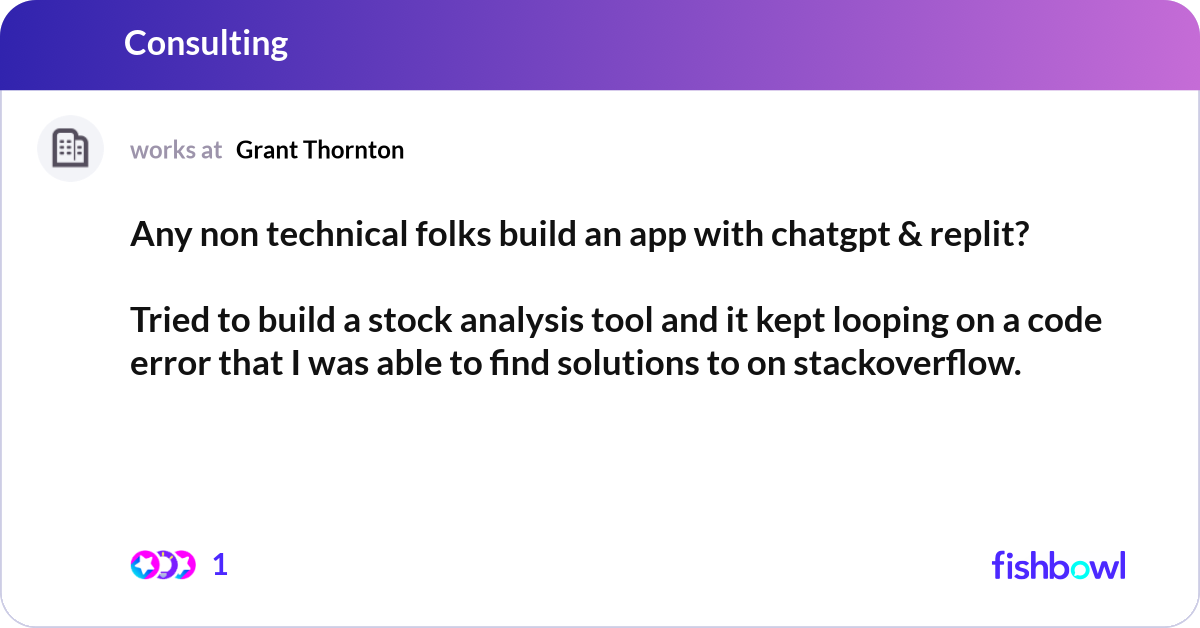 Consulting

works at Grant Thornton

Any non technical folks build an app with chatgpt & replit?

Tried to build a stock analysis tool and it kept looping on a code error that I was able to find solutions to on stackoverflow.

1

fishbowl